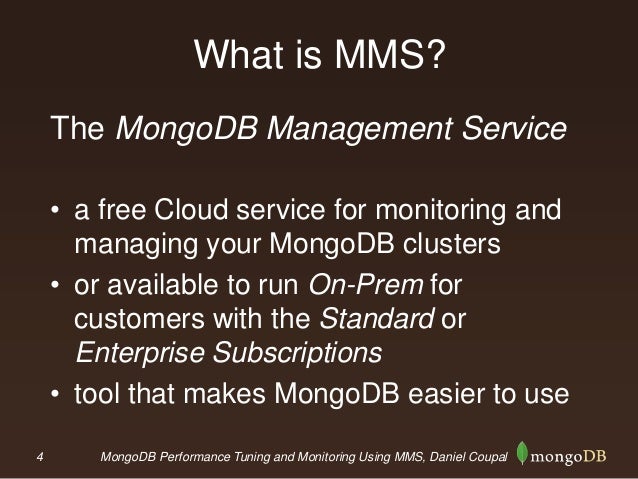 What is MMS?

The MongoDB Management Service

• a free Cloud service for monitoring and managing your MongoDB clusters
• or available to run On-Prem for customers with the Standard or Enterprise Subscriptions
• tool that makes MongoDB easier to use

4 MongoDB Performance Tuning and Monitoring Using MMS, Daniel Coupal mongoDB